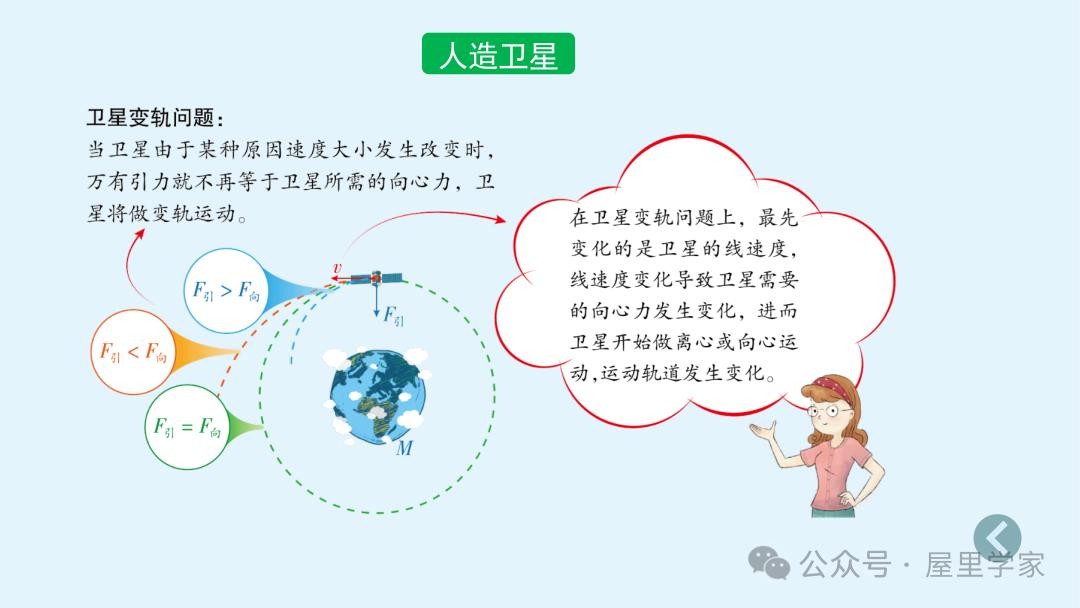 人造卫星

卫星变轨问题：
当卫星由于某种原因速度大小发生改变时，万有引力就不再等于卫星所需的向心力，卫星将做变轨运动。

$F_{引} > F_{向}$

$F_{引} < F_{向}$

$F_{引} = F_{向}$

$v$

$F_{引}$

$M$

在卫星变轨问题上，最先变化的是卫星的线速度，线速度变化导致卫星需要的向心力发生变化，进而卫星开始做离心或向心运动，运动轨道发生变化。

公众号 · 屋里学家